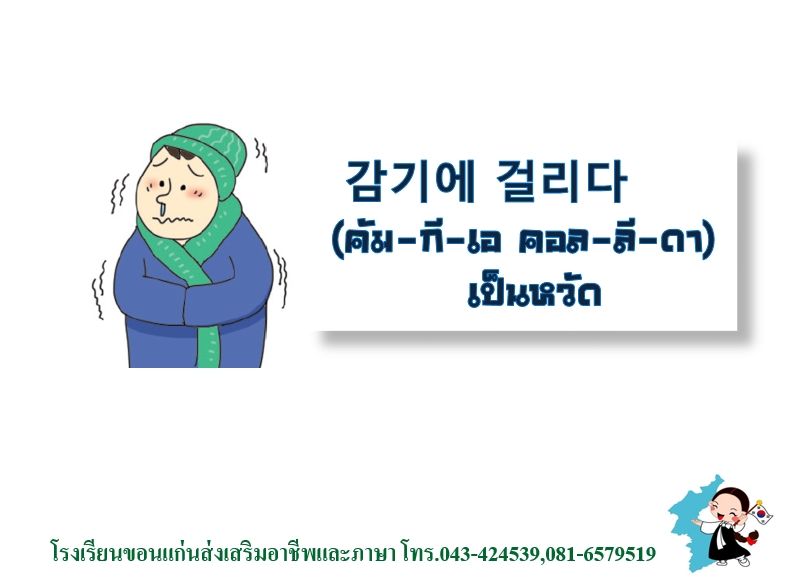 감기에 걸리다
(คัม-กี-เอ คอล-ลี-ดา)
เป็นหวัด

โรงเรียนขอนแก่นส่งเสริมอาชีพและภาษา โทร.043-424539,081-6579519